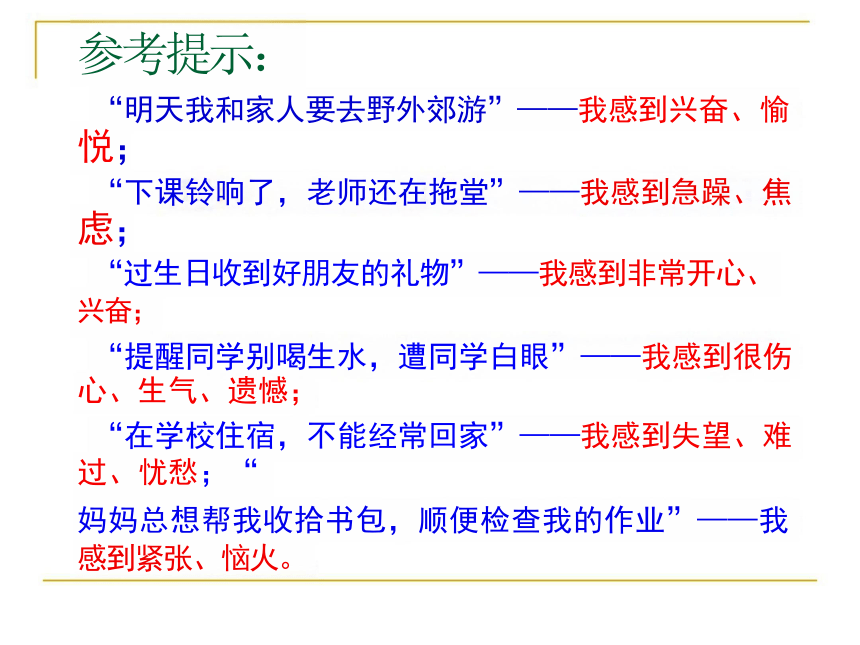 参考提示：

“明天我和家人要去野外郊游”——我感到兴奋、愉悦；

“下课铃响了，老师还在拖堂”——我感到急躁、焦虑；

“过生日收到好朋友的礼物”——我感到非常开心、兴奋；

“提醒同学别喝生水，遭同学白眼”——我感到很伤心、生气、遗憾；

“在学校住宿，不能经常回家”——我感到失望、难过、忧愁；“

妈妈总想帮我收拾书包，顺便检查我的作业”——我感到紧张、恼火。